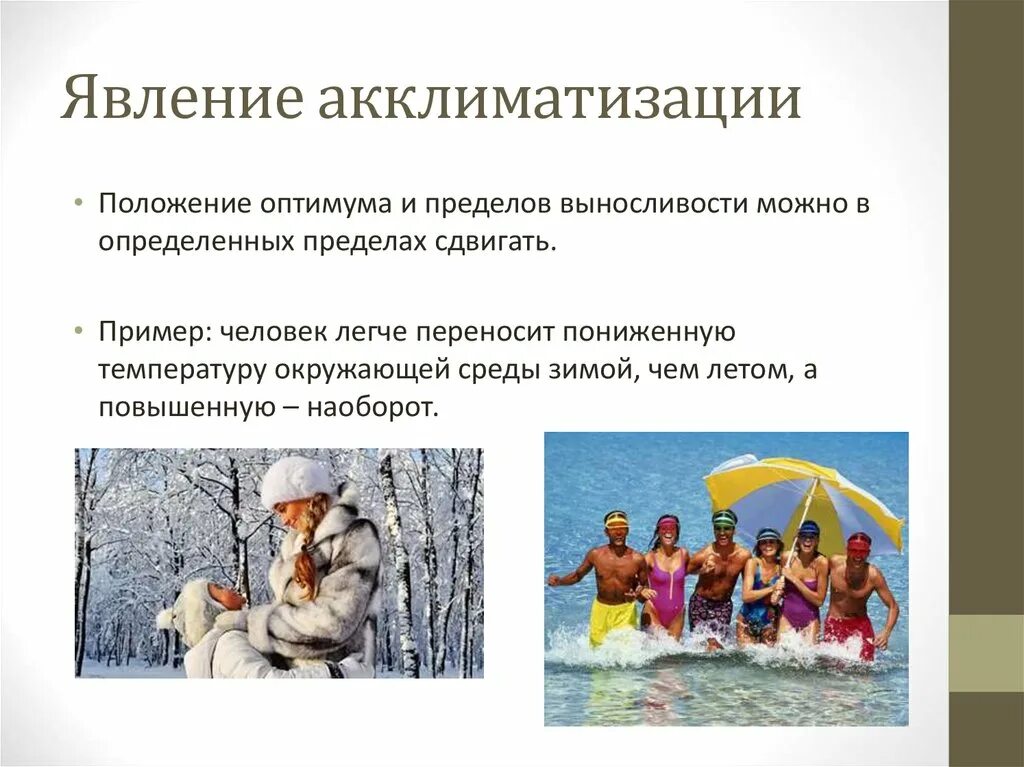 Явление акклиматизации

• Положение оптимума и пределов выносливости можно в определенных пределах сдвигать.

• Пример: человек легче переносит пониженную температуру окружающей среды зимой, чем летом, а повышенную – наоборот.